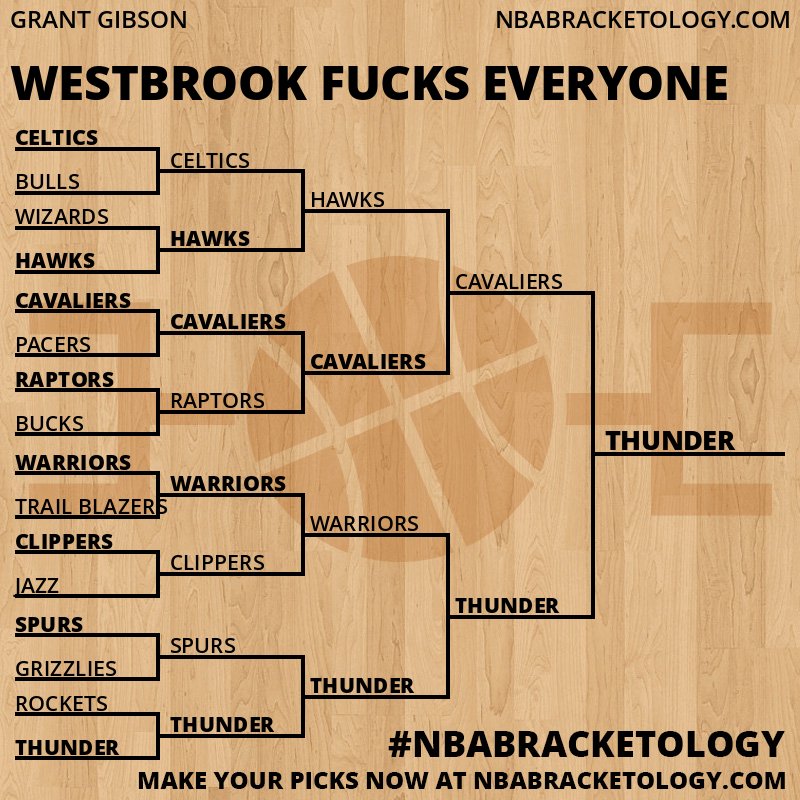 GRANT GIBSON
NBABRACKETOLOGY.COM

WESTBROOK FUCKS EVERYONE

CELTICS
BULLS
WIZARDS
HAWKS
CAVALIERS
PACERS
RAPTORS
BUCKS
WARRIORS
TRAIL BLAZERS
CLIPPERS
JAZZ
SPURS
GRIZZLIES
ROCKETS
THUNDER

CELTICS
HAWKS
CAVALIERS
RAPTORS
WARRIORS
CLIPPERS
SPURS
THUNDER

HAWKS
CAVALIERS
WARRIORS
THUNDER

CAVALIERS
THUNDER

THUNDER

#NBABRACKETOLOGY
MAKE YOUR PICKS NOW AT NBABRACKETOLOGY.COM